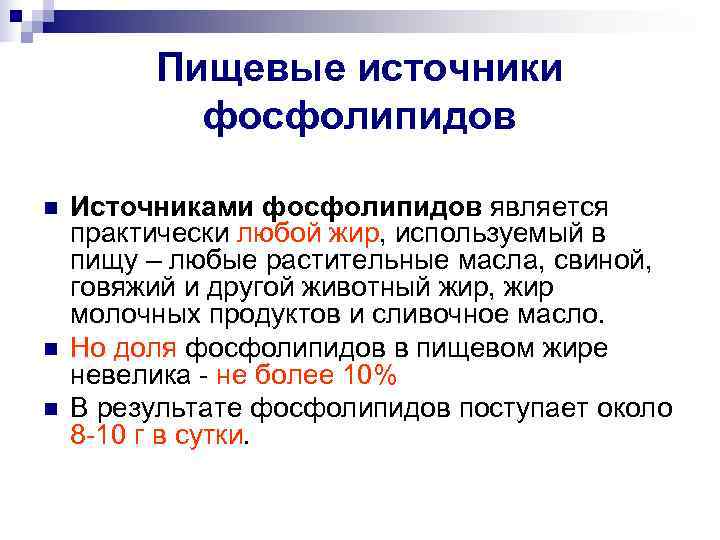 Пищевые источники фосфолипидов

Источниками фосфолипидов является практически любой жир, используемый в пищу – любые растительные масла, свиной, говяжий и другой животный жир, жир молочных продуктов и сливочное масло.

Но доля фосфолипидов в пищевом жире невелика - не более 10%

В результате фосфолипидов поступает около 8-10 г в сутки.